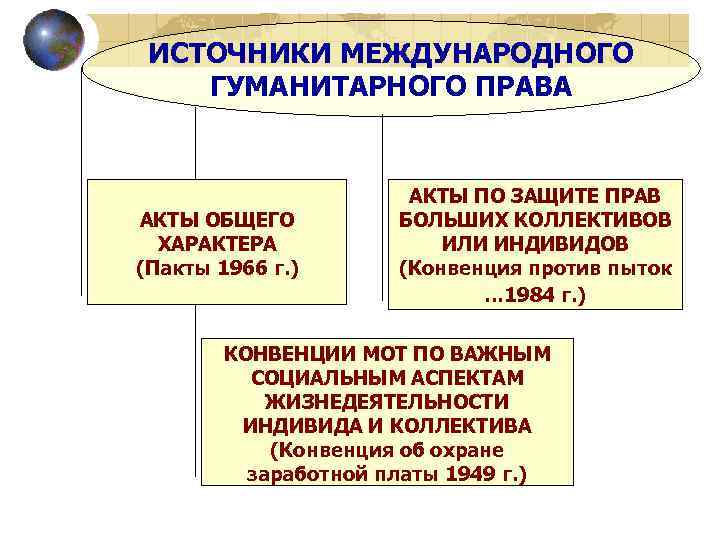 ИСТОЧНИКИ МЕЖДУНАРОДНОГО ГУМАНИТАРНОГО ПРАВА

АКТЫ ОБЩЕГО ХАРАКТЕРА
(Пакты 1966 г.)

АКТЫ ПО ЗАЩИТЕ ПРАВ БОЛЬШИХ КОЛЛЕКТИВОВ ИЛИ ИНДИВИДОВ
(Конвенция против пыток …1984 г.)

КОНВЕНЦИИ МОТ ПО ВАЖНЫМ СОЦИАЛЬНЫМ АСПЕКТАМ ЖИЗНЕДЕЯТЕЛЬНОСТИ ИНДИВИДА И КОЛЛЕКТИВА
(Конвенция об охране заработной платы 1949 г.)